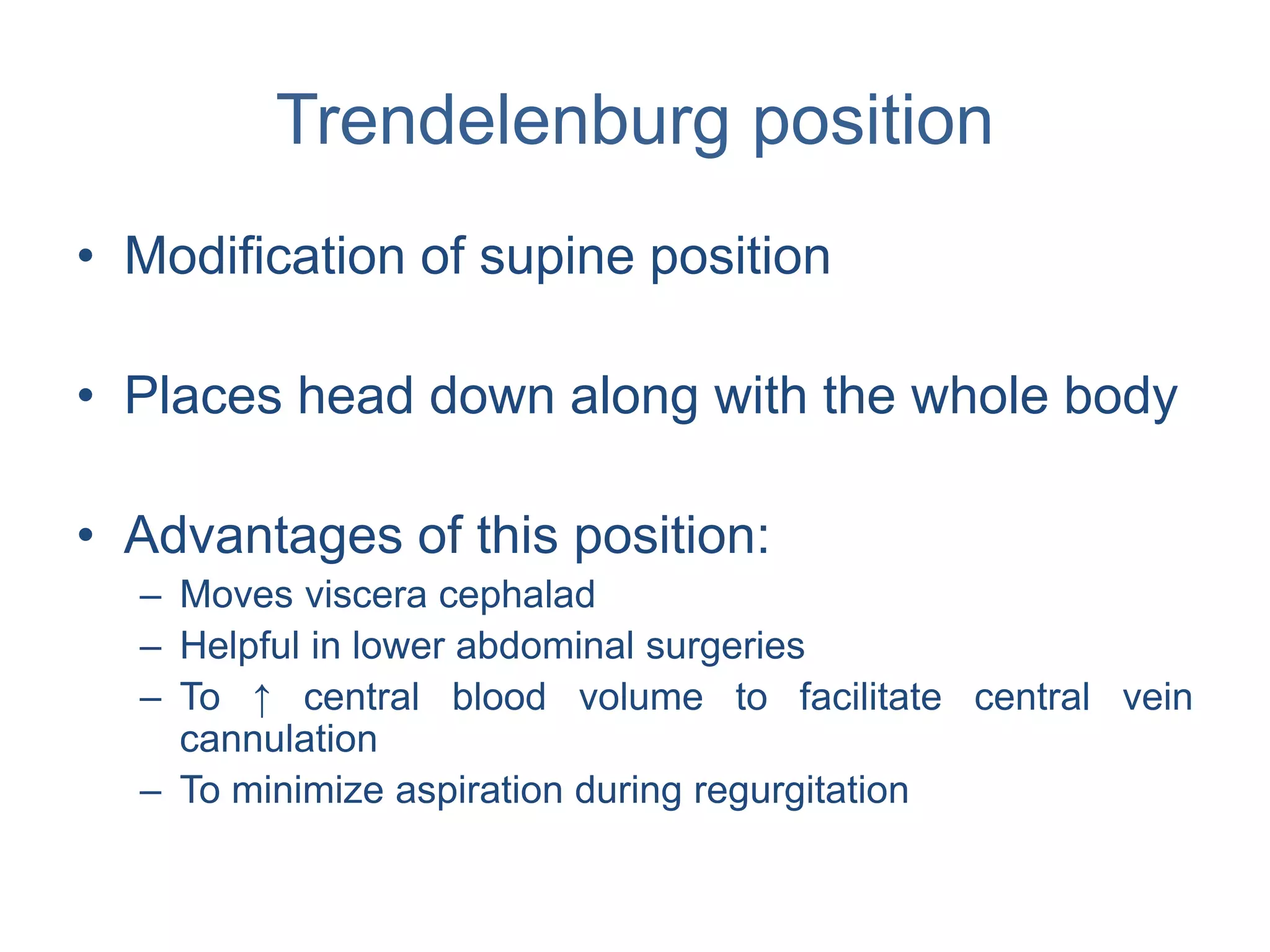 Trendelenburg position

• Modification of supine position

• Places head down along with the whole body

• Advantages of this position:
– Moves viscera cephalad
– Helpful in lower abdominal surgeries
– To ↑ central blood volume to facilitate central vein cannulation
– To minimize aspiration during regurgitation